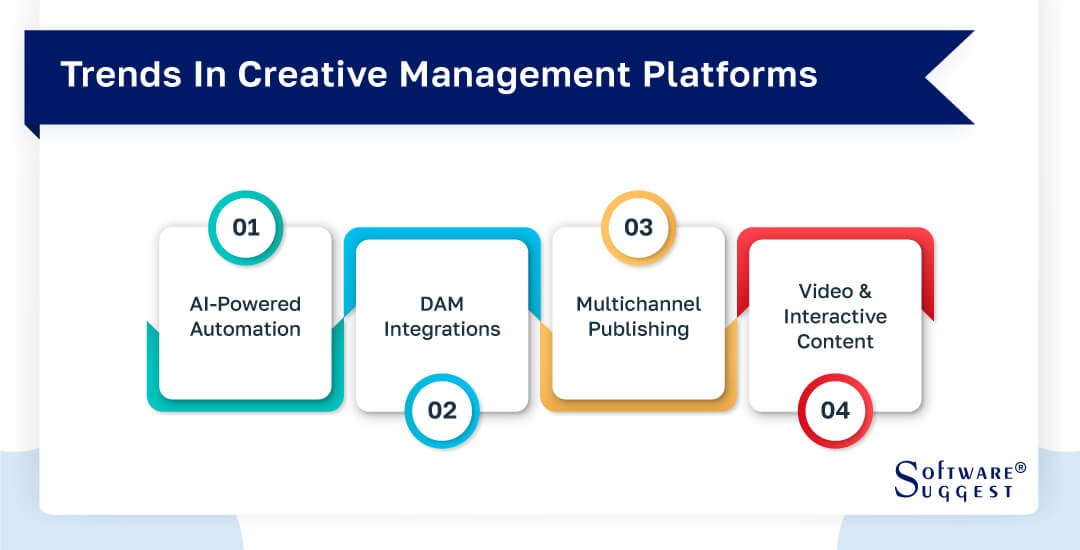 Trends In Creative Management Platforms

01
AI-Powered Automation

DAM Integrations
02

03
Multichannel Publishing

Video & Interactive Content
04

SOFTWARE® SUGGEST